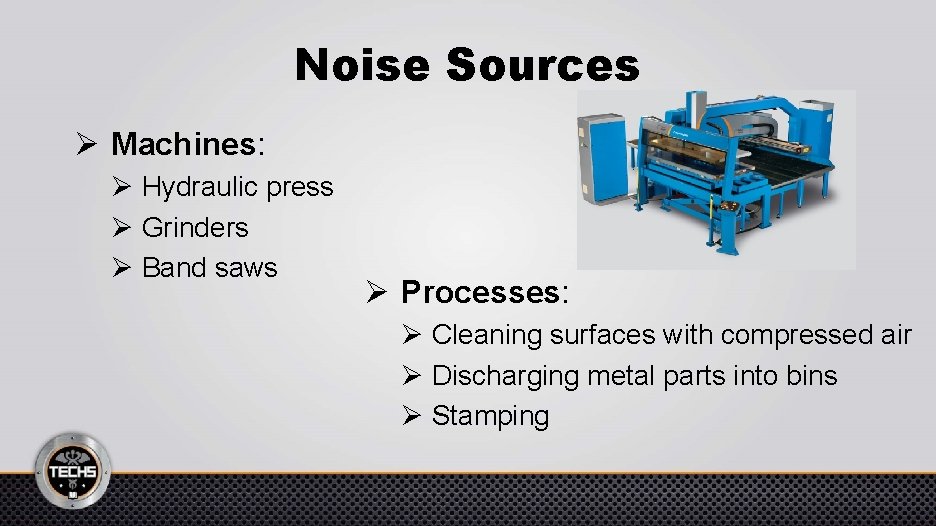 Noise Sources

➢ Machines:
➢ Hydraulic press
➢ Grinders
➢ Band saws

➢ Processes:
➢ Cleaning surfaces with compressed air
➢ Discharging metal parts into bins
➢ Stamping

TECHS